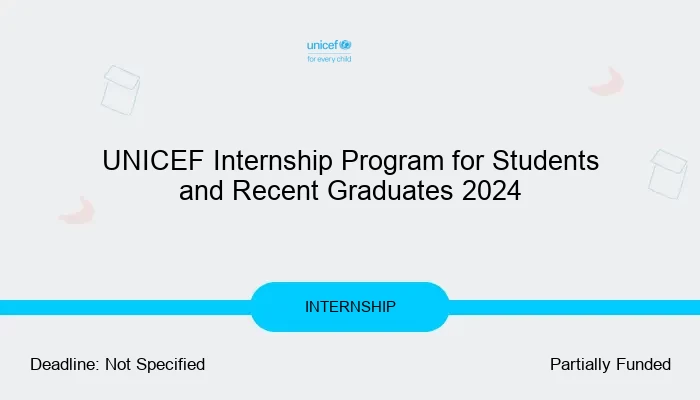 unicef
for every child

UNICEF Internship Program for Students and Recent Graduates 2024

INTERNSHIP

Deadline: Not Specified

Partially Funded